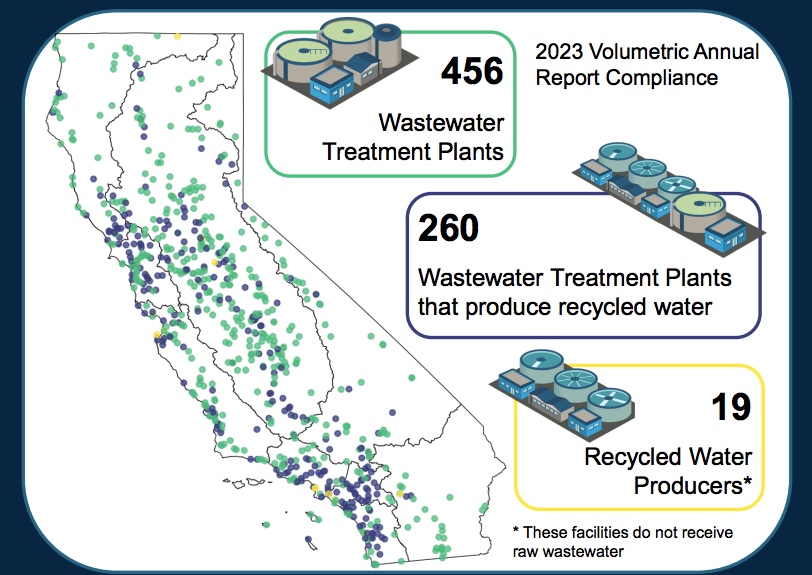 456

Wastewater Treatment Plants

2023 Volumetric Annual Report Compliance

260

Wastewater Treatment Plants that produce recycled water

19

Recycled Water Producers*

* These facilities do not receive raw wastewater